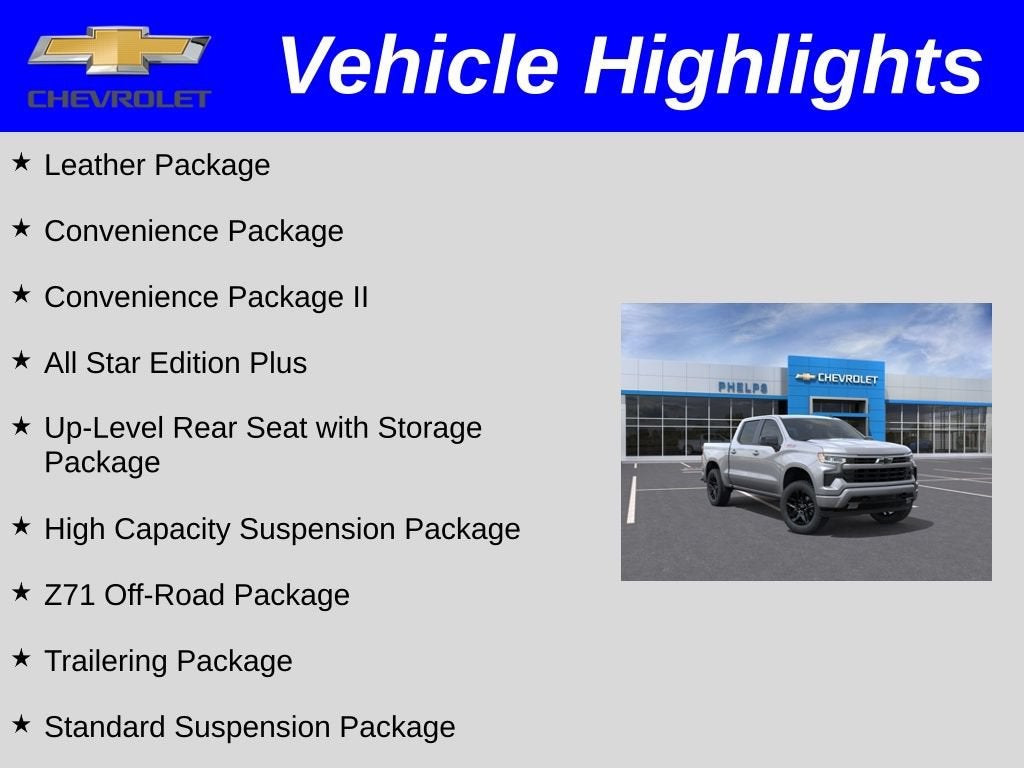 CHEVROLET

Vehicle Highlights

★ Leather Package

★ Convenience Package

★ Convenience Package II

★ All Star Edition Plus

★ Up-Level Rear Seat with Storage Package

★ High Capacity Suspension Package

★ Z71 Off-Road Package

★ Trailering Package

★ Standard Suspension Package

PHELPS CHEVROLET